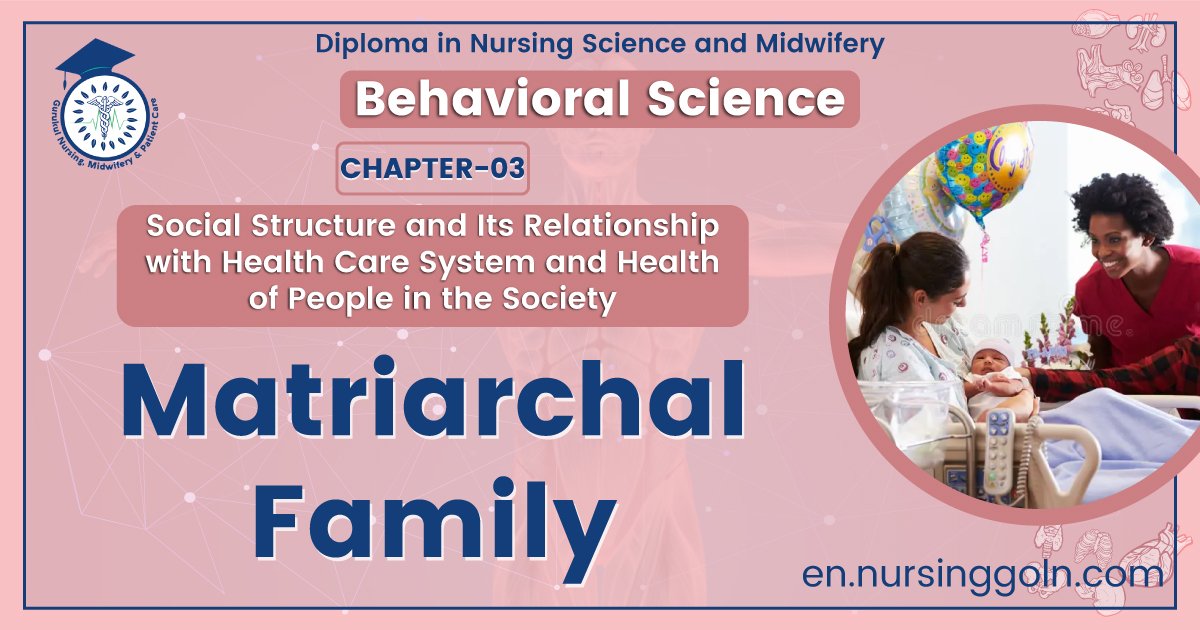 Gurukul Nursing, Midwifery & Patient Care

Diploma in Nursing Science and Midwifery

Behavioral Science

CHAPTER-03

Social Structure and Its Relationship with Health Care System and Health of People in the Society

Matriarchal Family

en.nursinggoln.com